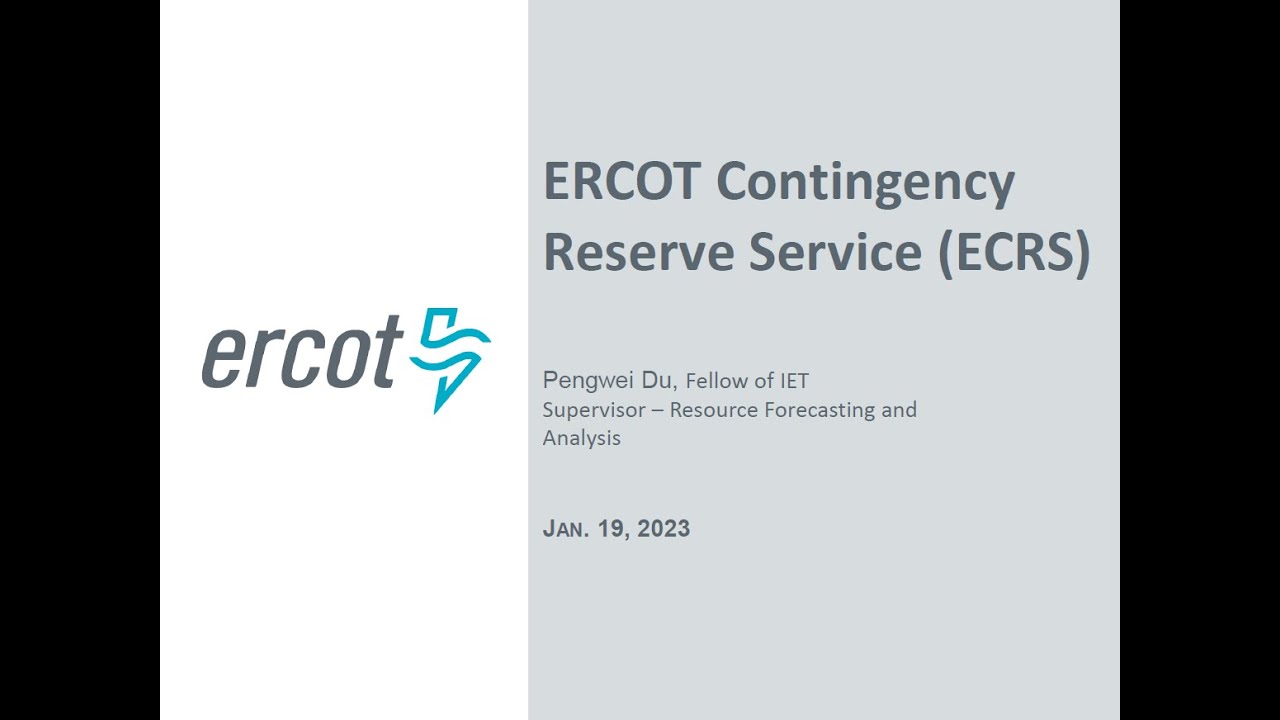 ercot

ERCOT Contingency Reserve Service (ECRS)

Pengwei Du, Fellow of IET
Supervisor – Resource Forecasting and Analysis

JAN. 19, 2023